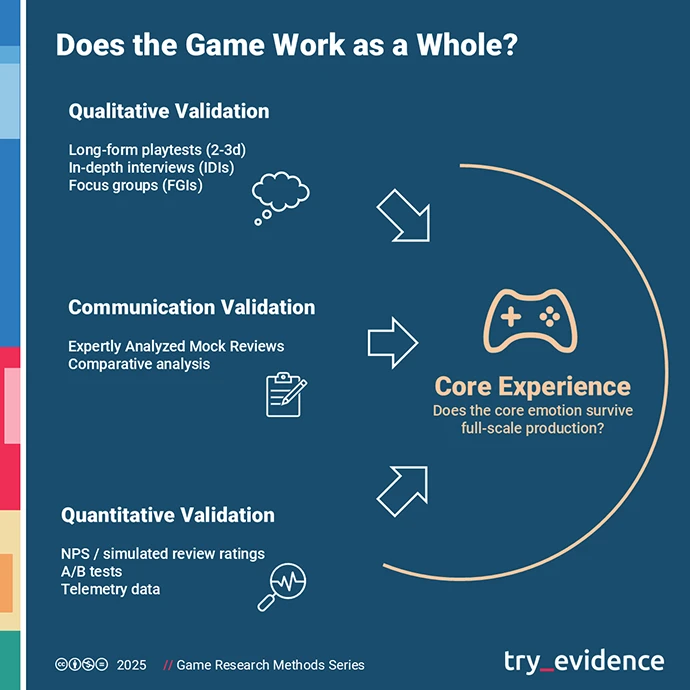 Does the Game Work as a Whole?

Qualitative Validation

Long-form playtests (2-3d)
In-depth interviews (IDIs)
Focus groups (FGIs)

Communication Validation

Expertly Analyzed Mock Reviews
Comparative analysis

Quantitative Validation

NPS / simulated review ratings
A/B tests
Telemetry data

Core Experience
Does the core emotion survive full-scale production?

2025 // Game Research Methods Series

try_evidence